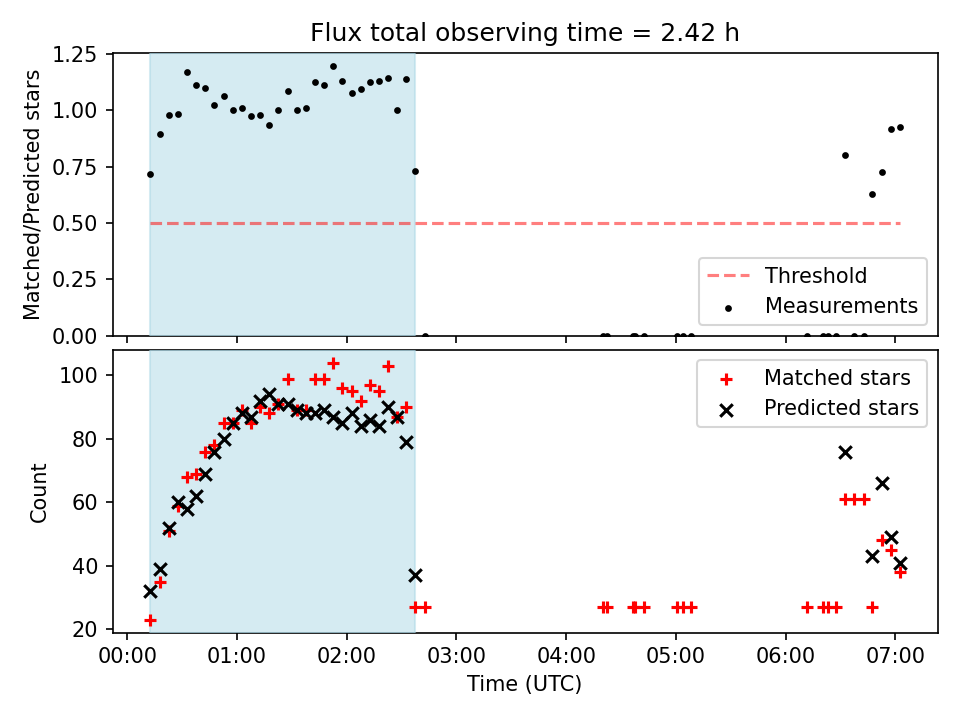 Flux total observing time = 2.42 h

Matched/Predicted stars

1.25
1.00
0.75
0.50
0.25
0.00

Threshold
Measurements

Count

100
80
60
40
20

Matched stars
Predicted stars

00:00
01:00
02:00
03:00
04:00
05:00
06:00
07:00

Time (UTC)